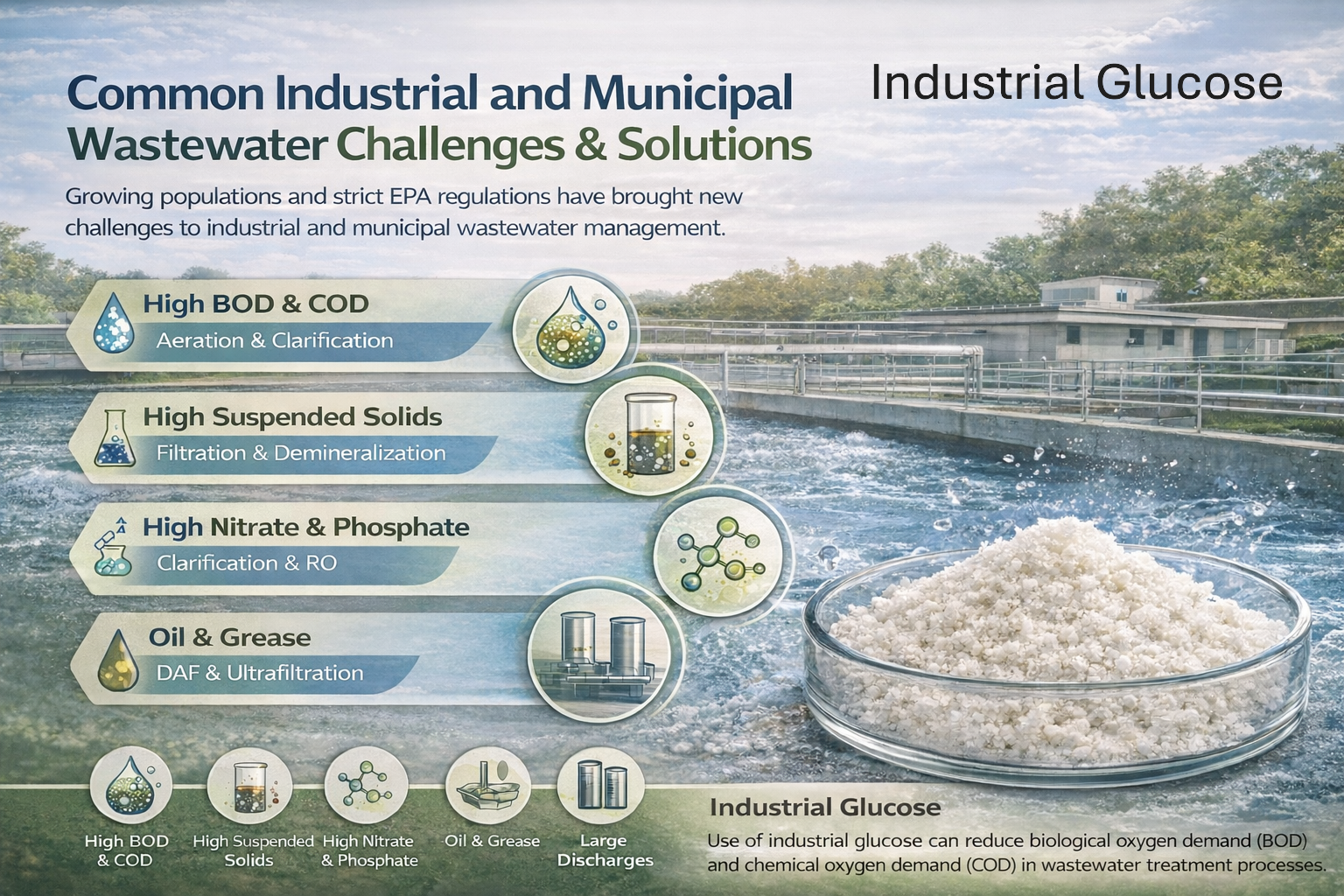 Common Industrial and Municipal Wastewater Challenges & Solutions

Industrial Glucose

Growing populations and strict EPA regulations have brought new challenges to industrial and municipal wastewater management.

High BOD & COD
Aeration & Clarification

High Suspended Solids
Filtration & Demineralization

High Nitrate & Phosphate
Clarification & RO

Oil & Grease
DAF & Ultrafiltration

High BOD & COD

High Suspended Solids

High Nitrate & Phosphate

Oil & Grease

Large Discharges

Industrial Glucose

Use of industrial glucose can reduce biological oxygen demand (BOD) and chemical oxygen demand (COD) in wastewater treatment processes.